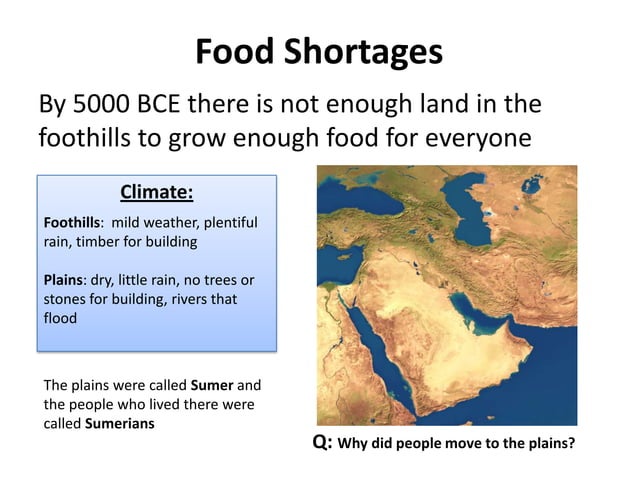 Food Shortages

By 5000 BCE there is not enough land in the foothills to grow enough food for everyone

Climate:

Foothills: mild weather, plentiful rain, timber for building

Plains: dry, little rain, no trees or stones for building, rivers that flood

The plains were called Sumer and the people who lived there were called Sumerians

Q: Why did people move to the plains?